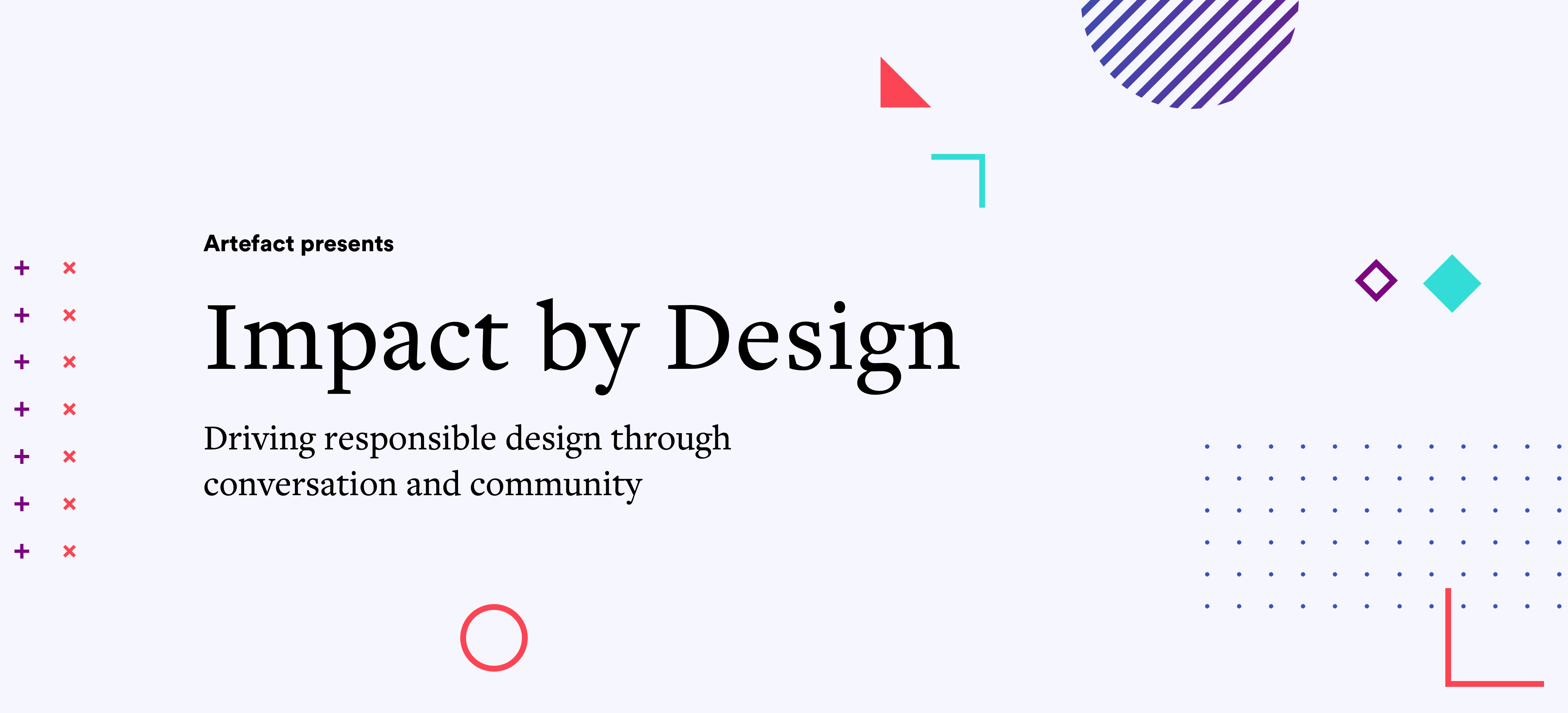 Artefact presents

Impact by Design

Driving responsible design through conversation and community